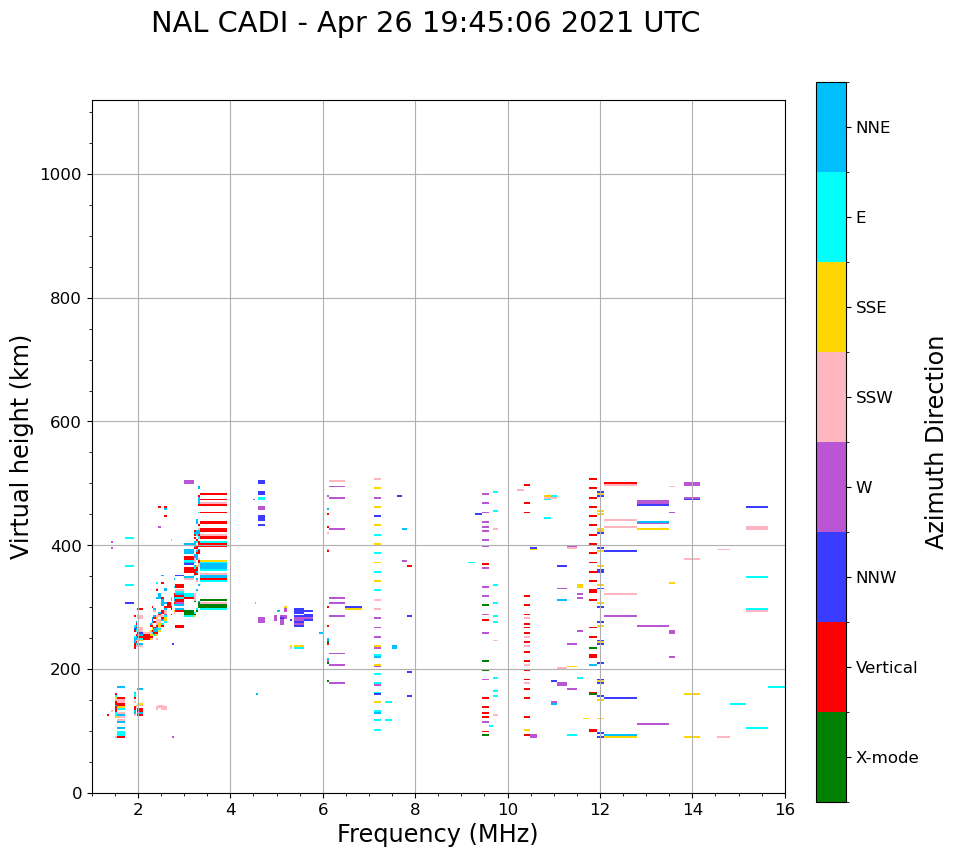 NAL CADI - Apr 26 19:45:06 2021 UTC

Virtual height (km)

1000
800
600
400
200
0

2
4
6
8
10
12
14
16

Frequency (MHz)

NNE
E
SSE
SSW
W
NNW
Vertical
X-mode

Azimuth Direction